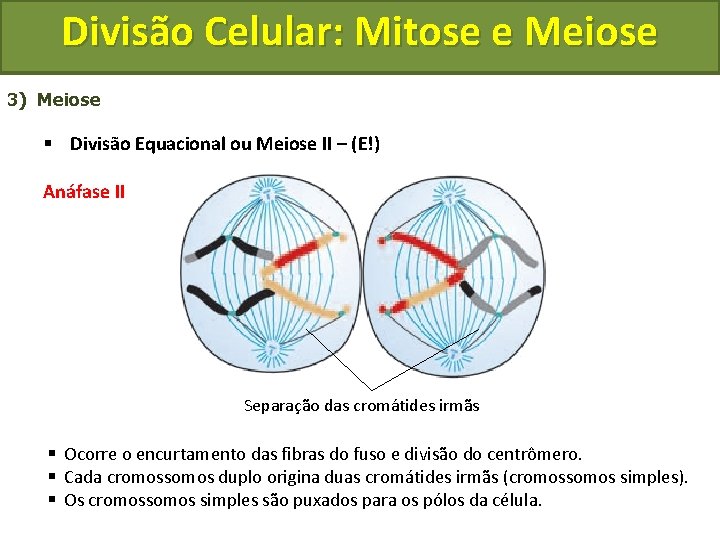 Divisão Celular: Mitose e Meiose

3) Meiose

▪ Divisão Equacional ou Meiose II – (E!)

Anáfase II

Separação das cromátides irmãs

▪ Ocorre o encurtamento das fibras do fuso e divisão do centrômero.
▪ Cada cromossomos duplo origina duas cromátides irmãs (cromossomos simples).
▪ Os cromossomos simples são puxados para os pólos da célula.